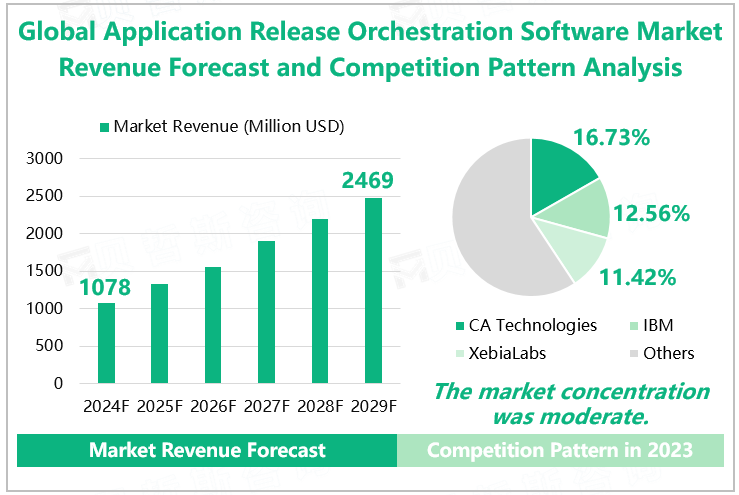 Global Application Release Orchestration Software Market Revenue Forecast and Competition Pattern Analysis

Market Revenue (Million USD)

3000
2500
2000
1500
1000
500
0

1078
2469

2024F 2025F 2026F 2027F 2028F 2029F

16.73%
12.56%
11.42%

CA Technologies
IBM
XebiaLabs
Others

The market concentration was moderate.

Market Revenue Forecast

Competition Pattern in 2023